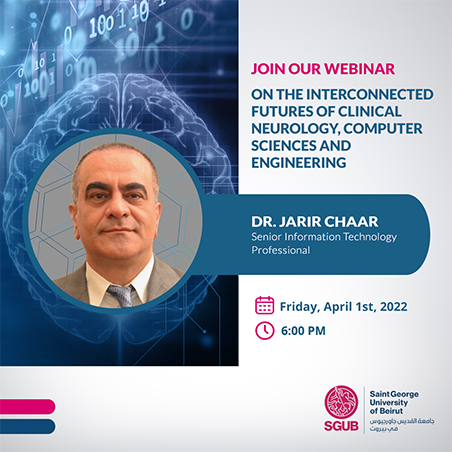 JOIN OUR WEBINAR

ON THE INTERCONNECTED FUTURES OF CLINICAL NEUROLOGY, COMPUTER SCIENCES AND ENGINEERING

DR. JARIR CHAAR
Senior Information Technology Professional

Friday, April 1st, 2022

6:00 PM

SGUB

Saint George University of Beirut
جامعة القديس جاورجيوس في بيروت